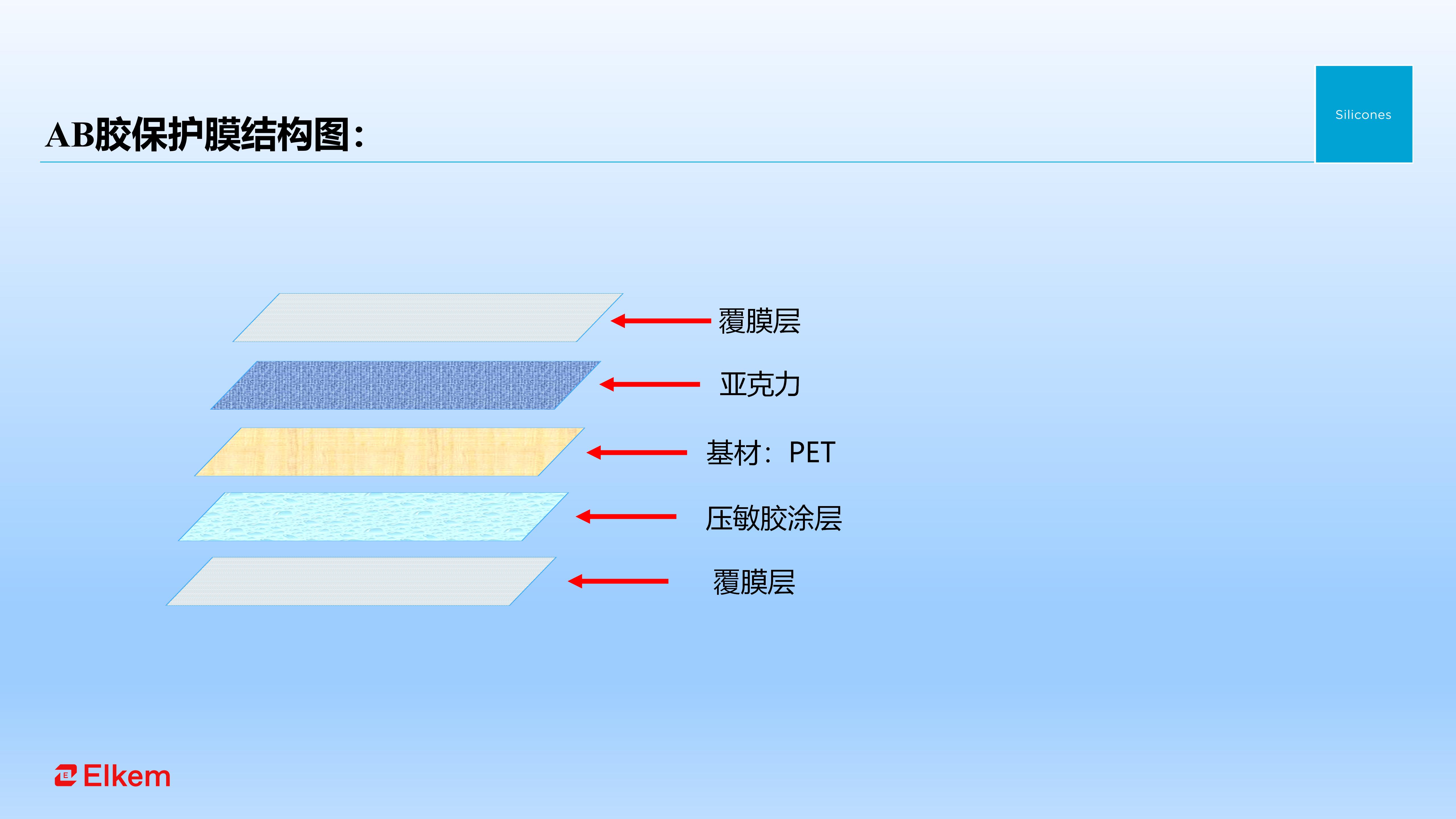 AB胶保护膜结构图：

Silicones

覆膜层

亚克力

基材：PET

压敏胶涂层

覆膜层

Elkem